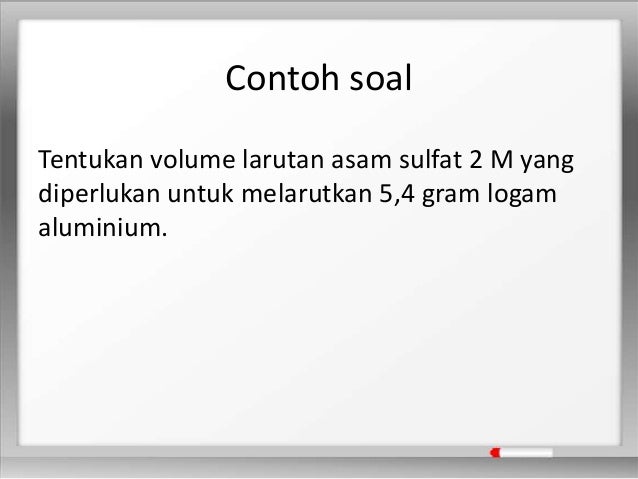 Contoh soal

Tentukan volume larutan asam sulfat 2 M yang diperlukan untuk melarutkan 5,4 gram logam aluminium.